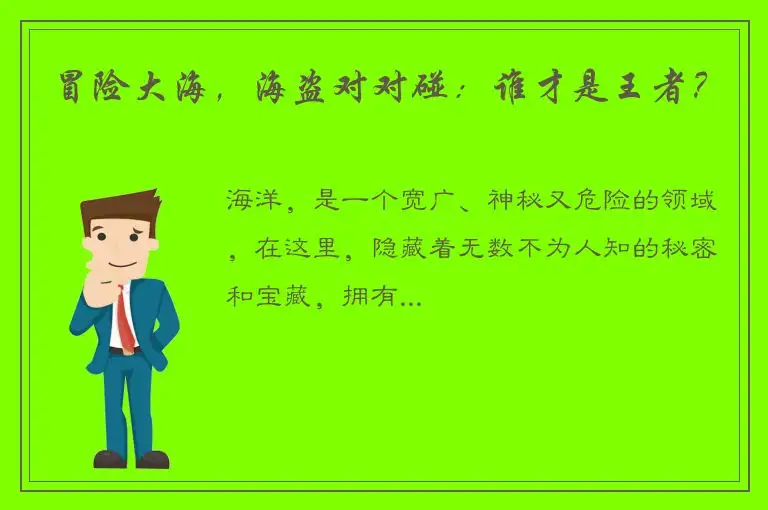 冒险大海，海盗对对碰：谁才是王者？

海洋，是一个宽广、神秘又危险的领域，在这里，隐藏着无数不为人知的秘密和宝藏，拥有...